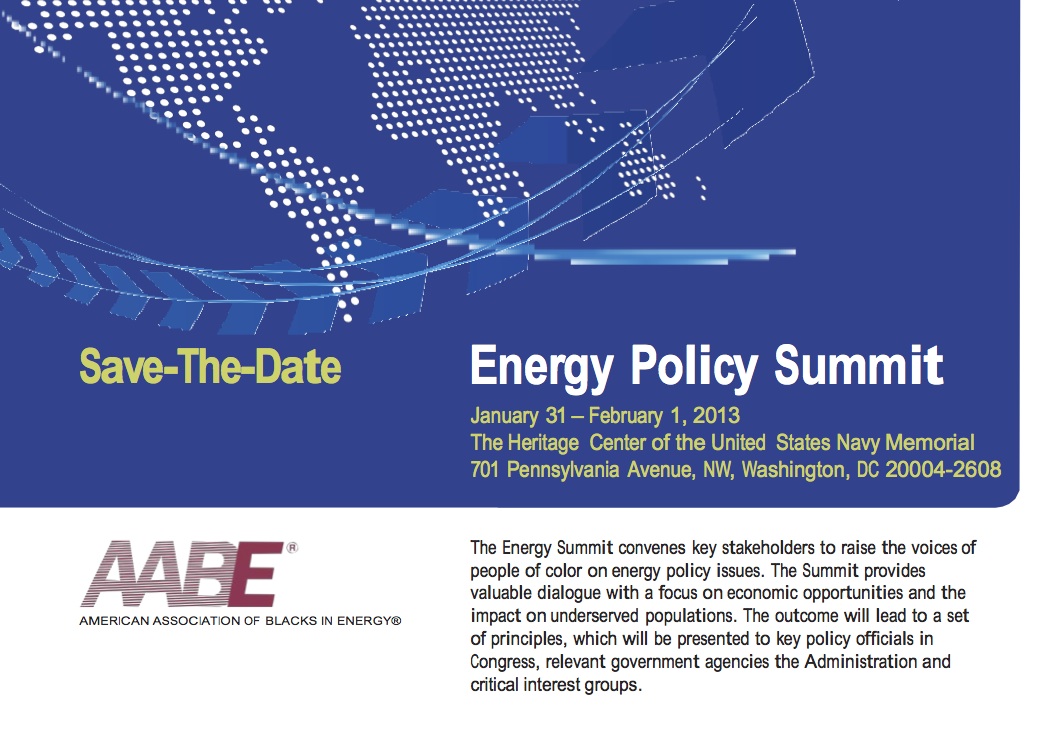 Save-The-Date

Energy Policy Summit

January 31 – February 1, 2013
The Heritage Center of the United States Navy Memorial
701 Pennsylvania Avenue, NW, Washington, DC 20004-2608

AABE®
AMERICAN ASSOCIATION OF BLACKS IN ENERGY®

The Energy Summit convenes key stakeholders to raise the voices of people of color on energy policy issues. The Summit provides valuable dialogue with a focus on economic opportunities and the impact on underserved populations. The outcome will lead to a set of principles, which will be presented to key policy officials in Congress, relevant government agencies the Administration and critical interest groups.